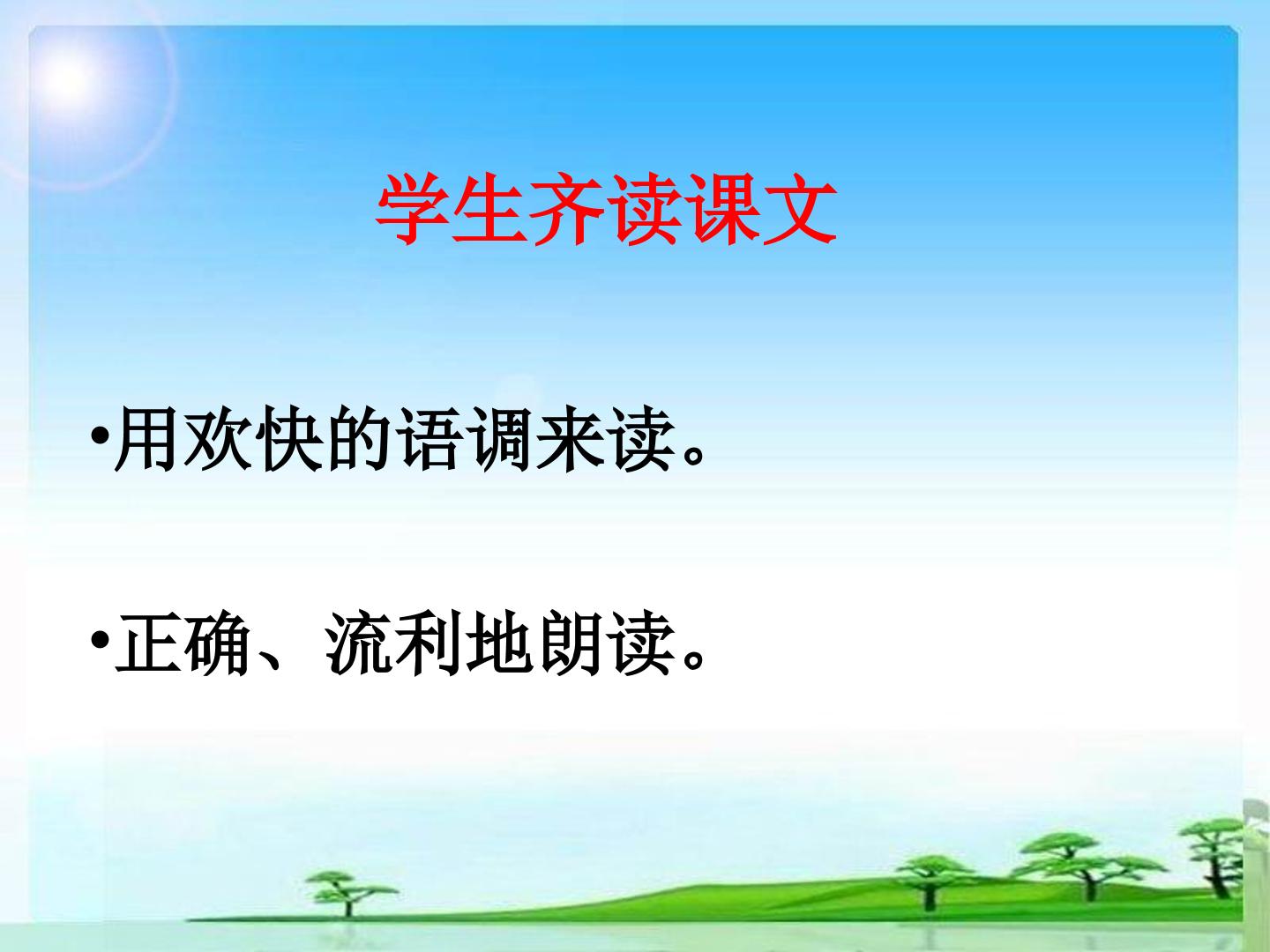 学生齐读课文

• 用欢快的语调来读。

• 正确、流利地朗读。